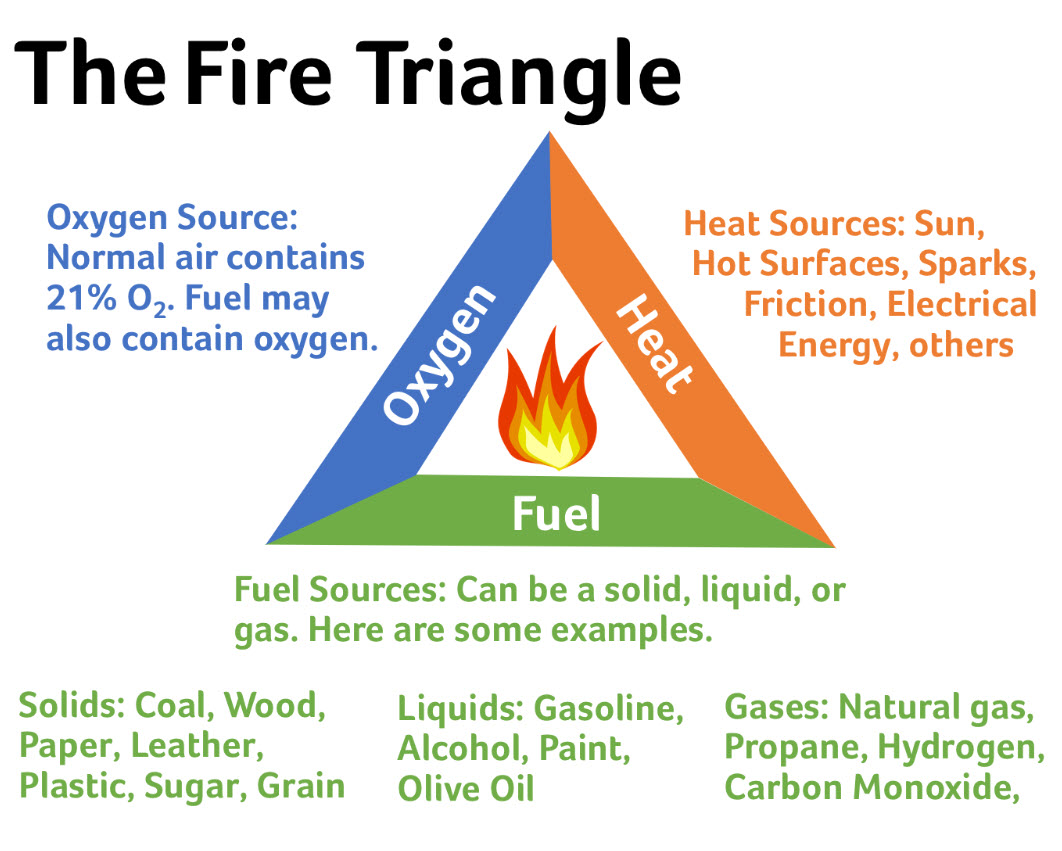 The Fire Triangle

Oxygen Source: Normal air contains 21% $O_2$. Fuel may also contain oxygen.

Heat Sources: Sun, Hot Surfaces, Sparks, Friction, Electrical Energy, others

Oxygen

Heat

Fuel

Fuel Sources: Can be a solid, liquid, or gas. Here are some examples.

Solids: Coal, Wood, Paper, Leather, Plastic, Sugar, Grain

Liquids: Gasoline, Alcohol, Paint, Olive Oil

Gases: Natural gas, Propane, Hydrogen, Carbon Monoxide,